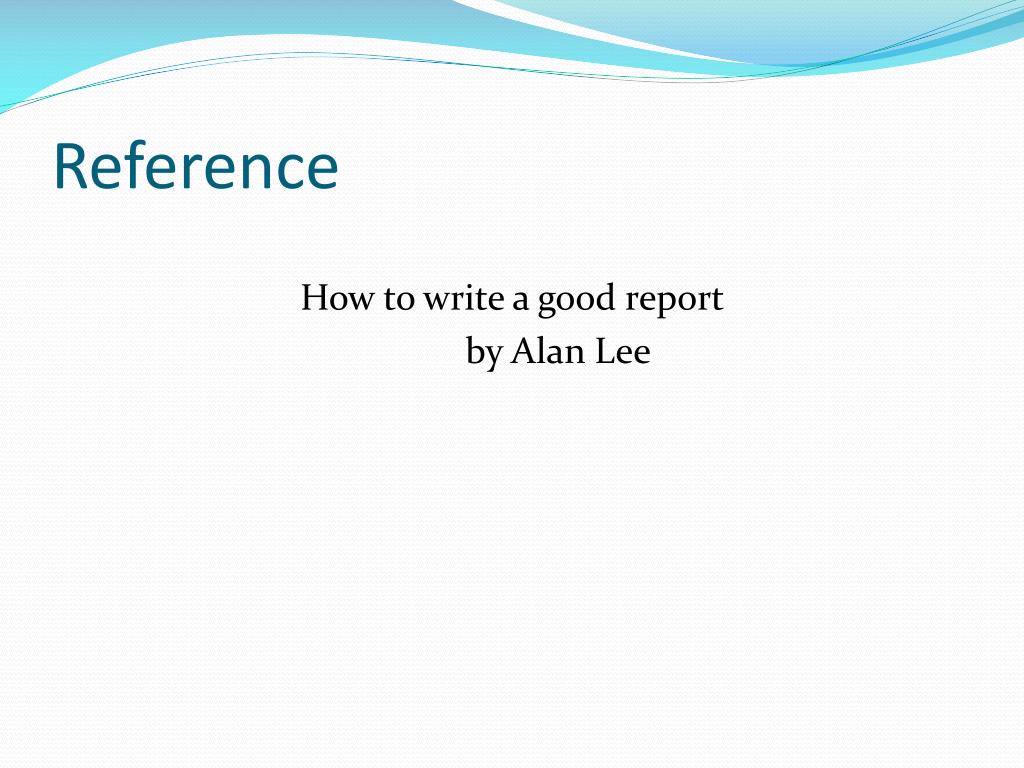 Reference

How to write a good report
by Alan Lee